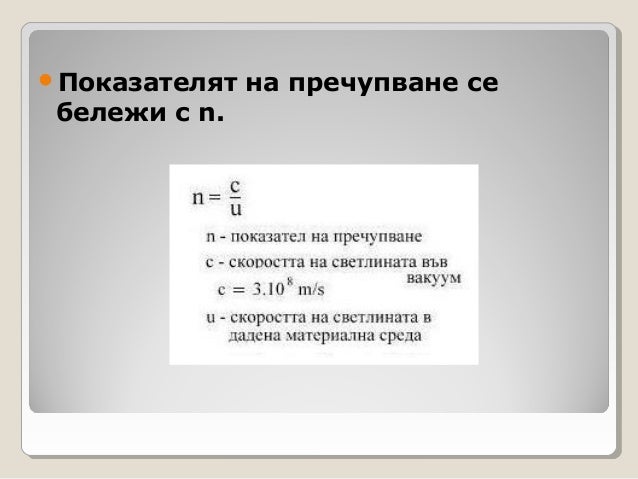 Показателят на пречупване се бележи с n.

$n = \frac{c}{u}$

n - показател на пречупване

c - скоростта на светлината във вакуум

$c = 3.10^8$ m/s

u - скоростта на светлината в дадена материална среда